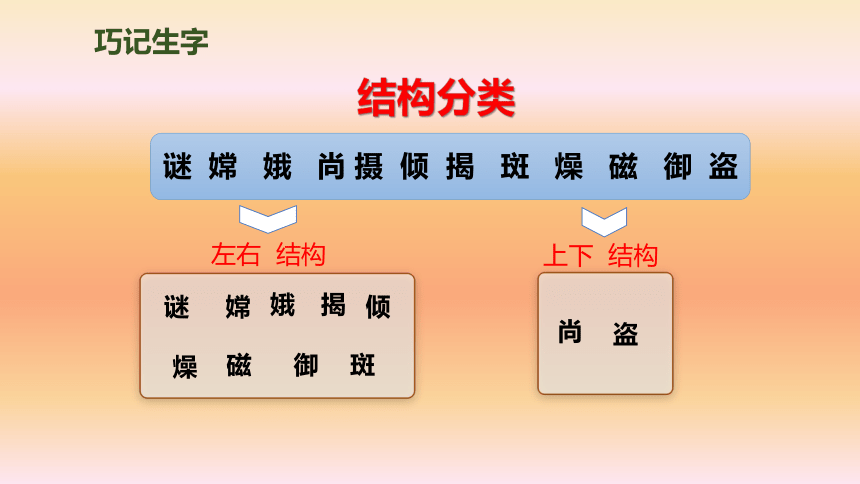 巧记生字

结构分类

谜 嫦 娥 尚 摄 倾 揭 斑 燥 磁 御 盗

左右 结构

谜 嫦 娥 揭 倾

燥 磁 御 斑

上下 结构

尚 盗